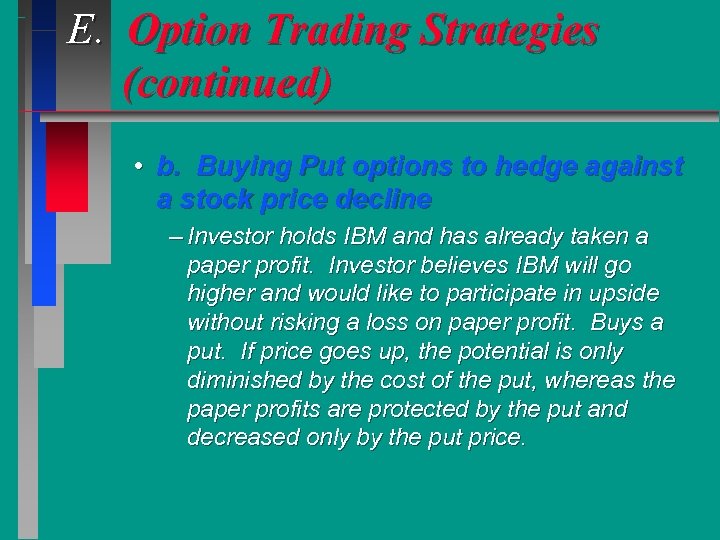 E. Option Trading Strategies (continued)

• b. Buying Put options to hedge against a stock price decline

– Investor holds IBM and has already taken a paper profit. Investor believes IBM will go higher and would like to participate in upside without risking a loss on paper profit. Buys a put. If price goes up, the potential is only diminished by the cost of the put, whereas the paper profits are protected by the put and decreased only by the put price.